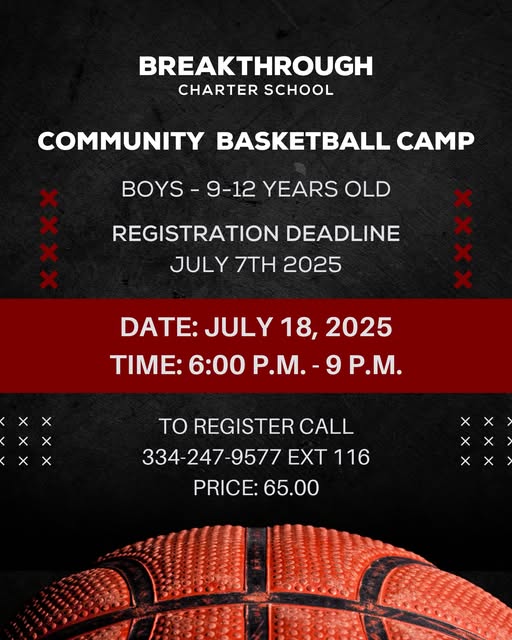 BREAKTHROUGH
CHARTER SCHOOL

COMMUNITY BASKETBALL CAMP

BOYS - 9-12 YEARS OLD

REGISTRATION DEADLINE
JULY 7TH 2025

DATE: JULY 18, 2025
TIME: 6:00 P.M. - 9 P.M.

TO REGISTER CALL
334-247-9577 EXT 116
PRICE: 65.00